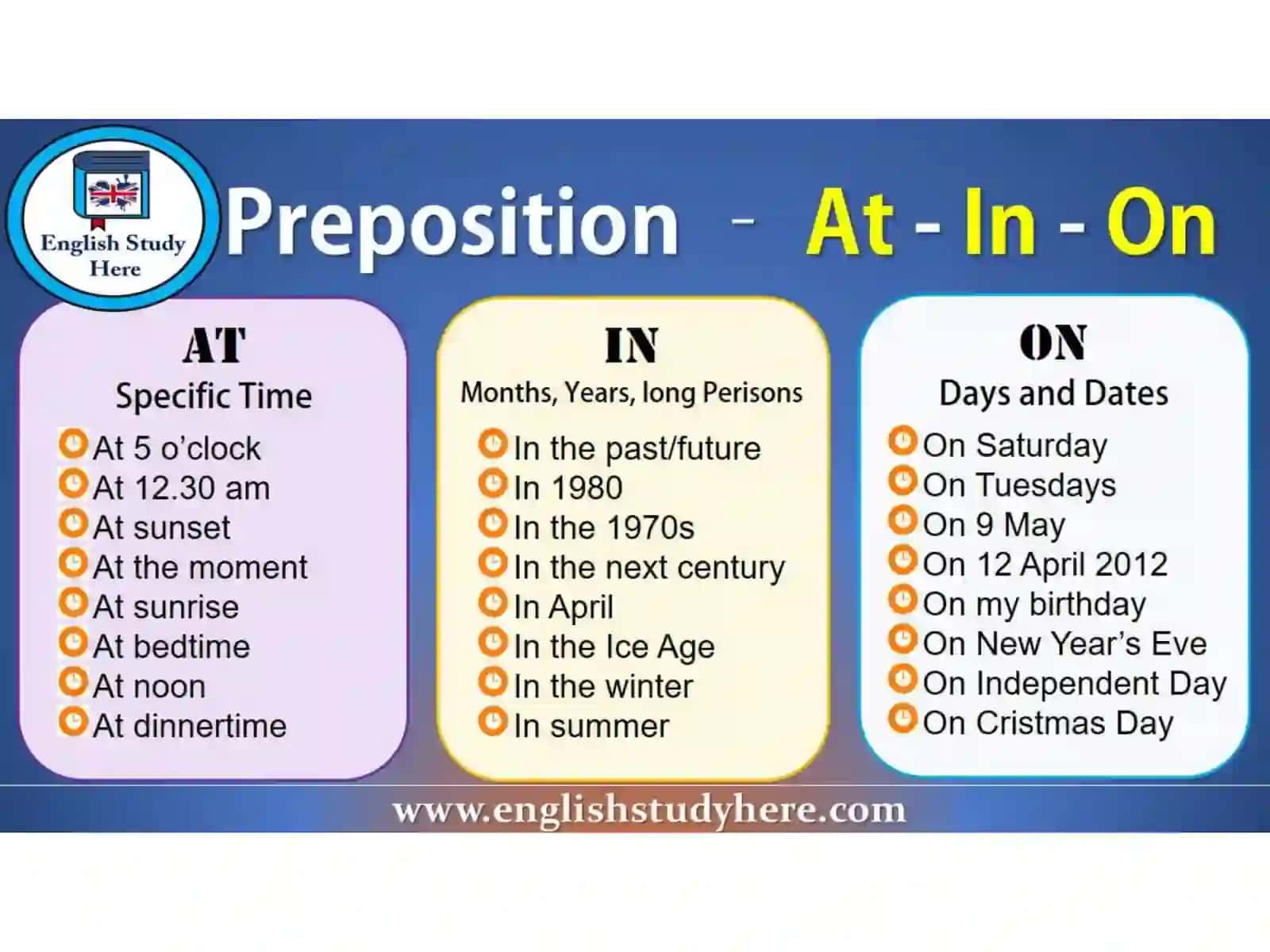 English Study Here

Preposition - At - In - On

AT
Specific Time
At 5 o'clock
At 12.30 am
At sunset
At the moment
At sunrise
At bedtime
At noon
At dinnertime

IN
Months, Years, long Perisons
In the past/future
In 1980
In the 1970s
In the next century
In April
In the Ice Age
In the winter
In summer

ON
Days and Dates
On Saturday
On Tuesdays
On 9 May
On 12 April 2012
On my birthday
On New Year's Eve
On Independent Day
On Cristmas Day

www.englishstudyhere.com